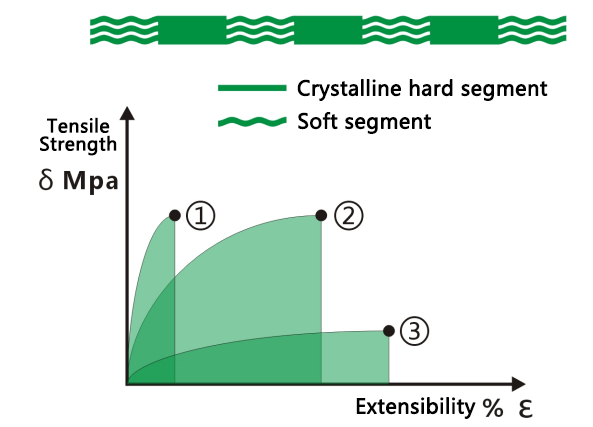 Crystalline hard segment
Soft segment

Tensile Strength
δ Mpa

①
②
③

Extensibility % ε